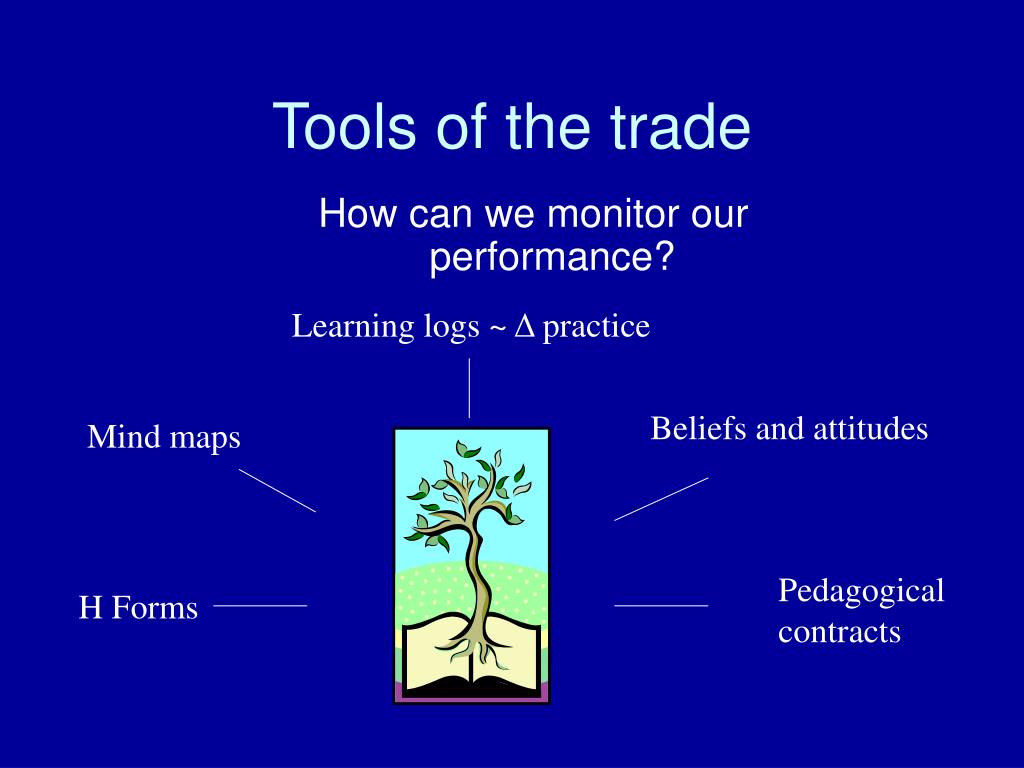 Tools of the trade

How can we monitor our performance?

Learning logs ~ $\Delta$ practice

Mind maps

Beliefs and attitudes

H Forms

Pedagogical contracts